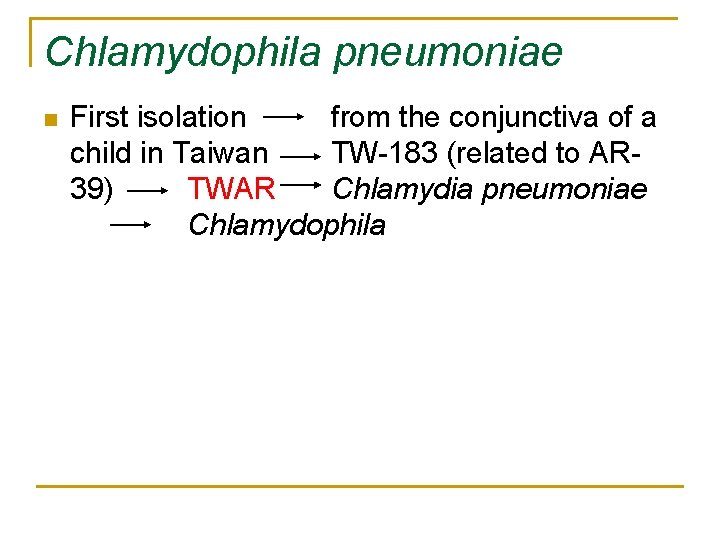 Chlamydophila pneumoniae

First isolation → from the conjunctiva of a child in Taiwan → TW-183 (related to AR-39) → TWAR → Chlamydia pneumoniae → Chlamydophila